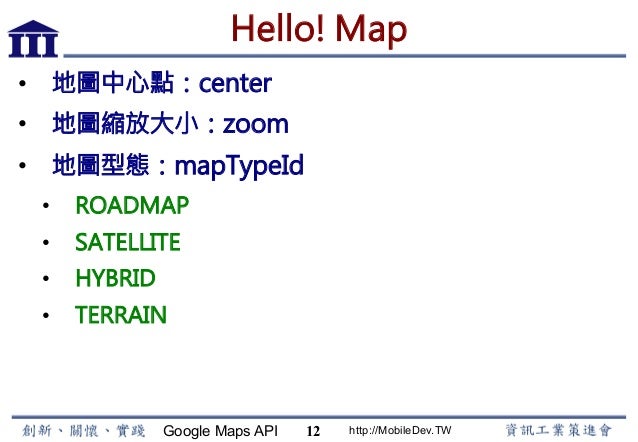 Hello! Map

• 地圖中心點：center
• 地圖縮放大小：zoom
• 地圖型態：mapTypeId
  • ROADMAP
  • SATELLITE
  • HYBRID
  • TERRAIN

創新、關懷、實踐 Google Maps API 12 http://MobileDev.TW 資訊工業策進會